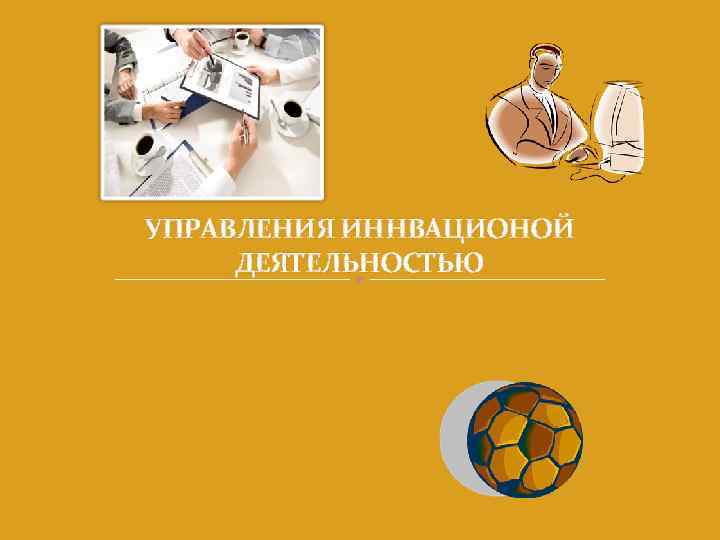 УПРАВЛЕНИЯ ИННВАЦИОНОЙ ДЕЯТЕЛЬНОСТЬЮ